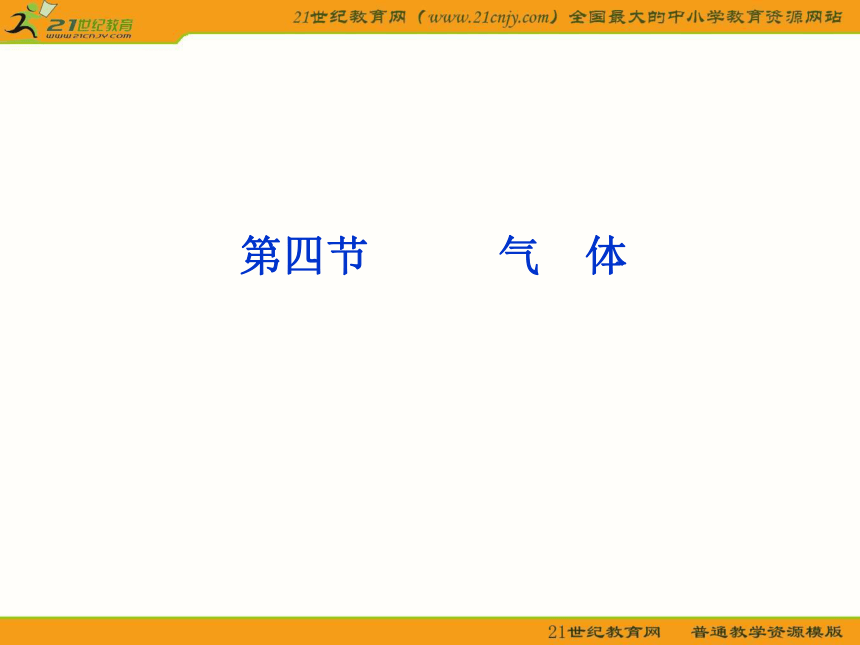 21世纪教育
www.21cnjy.com

21世纪教育网（www.21cnjy.com）全国最大的中小学教育资源网站

第四节　　气　体

21世纪教育网　普通教学资源模版